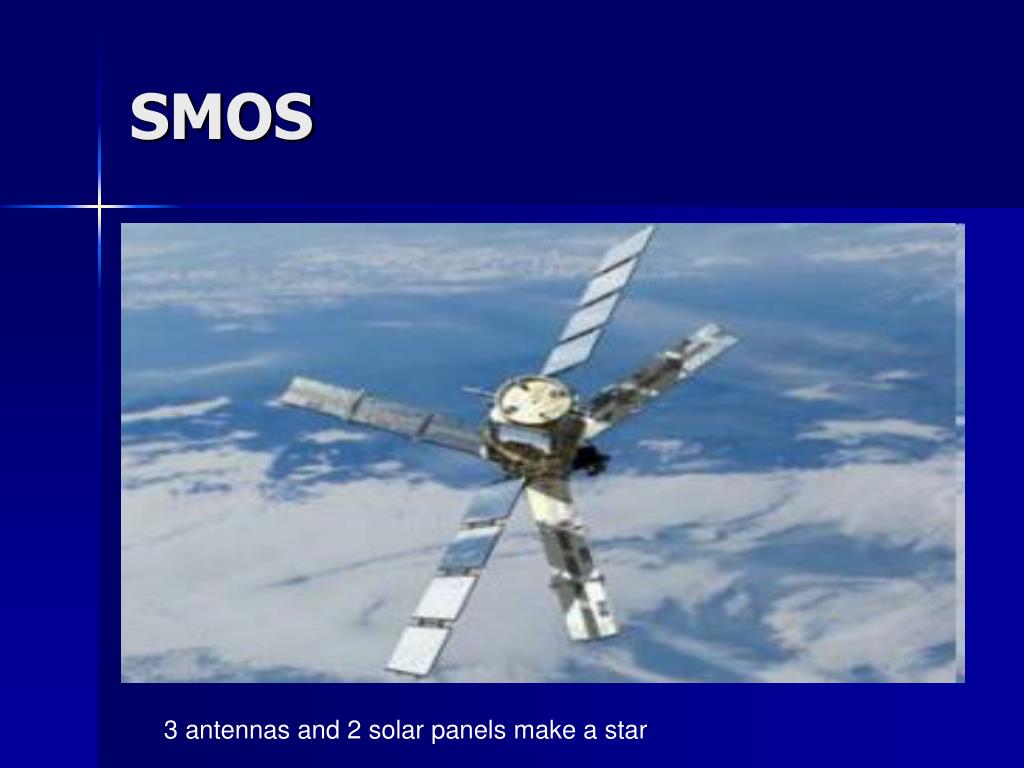 SMOS

3 antennas and 2 solar panels make a star